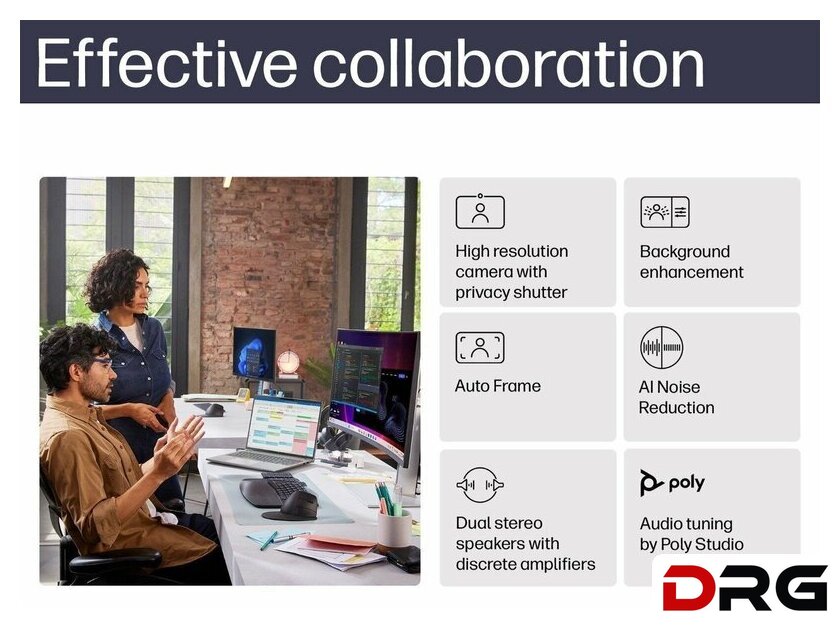 Effective collaboration

High resolution camera with privacy shutter

Background enhancement

Auto Frame

AI Noise Reduction

Dual stereo speakers with discrete amplifiers

poly

Audio tuning by Poly Studio

DRG